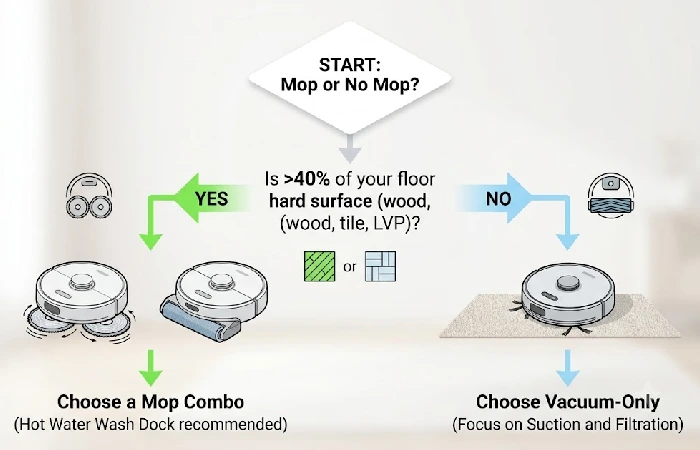 START:
Mop or No Mop?

Is >40% of your floor hard surface (wood, (wood, tile, LVP)?

or

YES

NO

Choose a Mop Combo
(Hot Water Wash Dock recommended)

Choose Vacuum-Only
(Focus on Suction and Filtration)